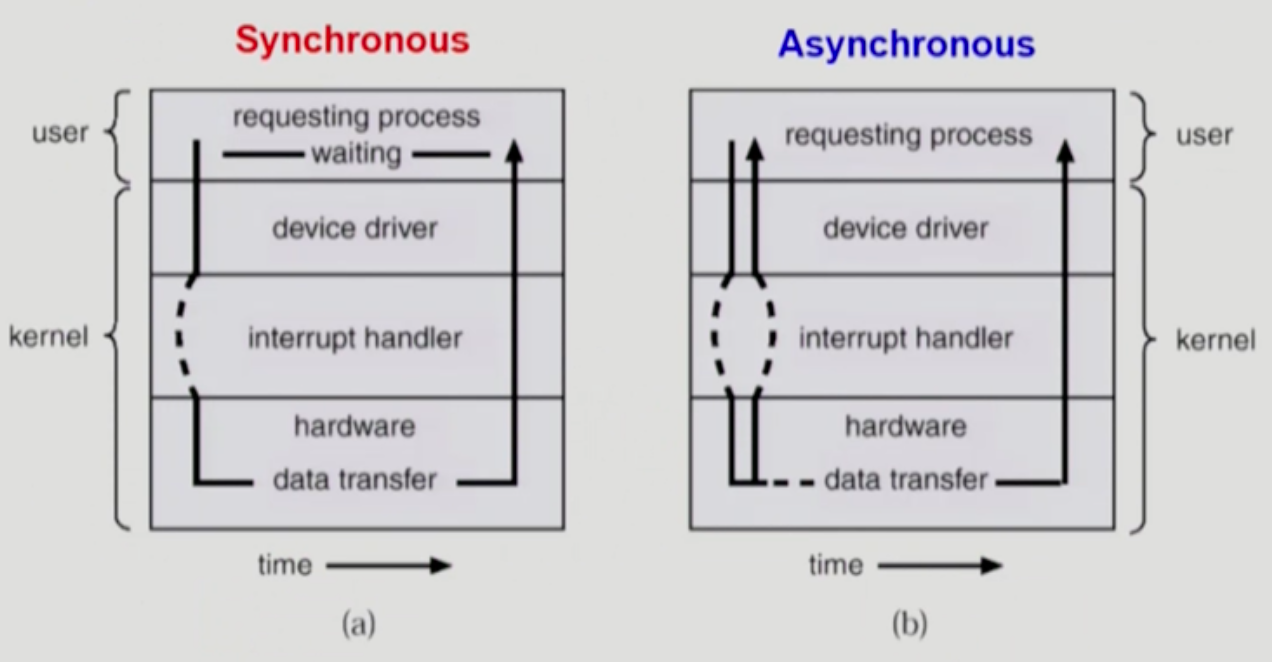 Synchronous

user

kernel

requesting process

waiting

device driver

interrupt handler

hardware

data transfer

time

(a)

Asynchronous

requesting process

device driver

interrupt handler

hardware

data transfer

user

kernel

time

(b)